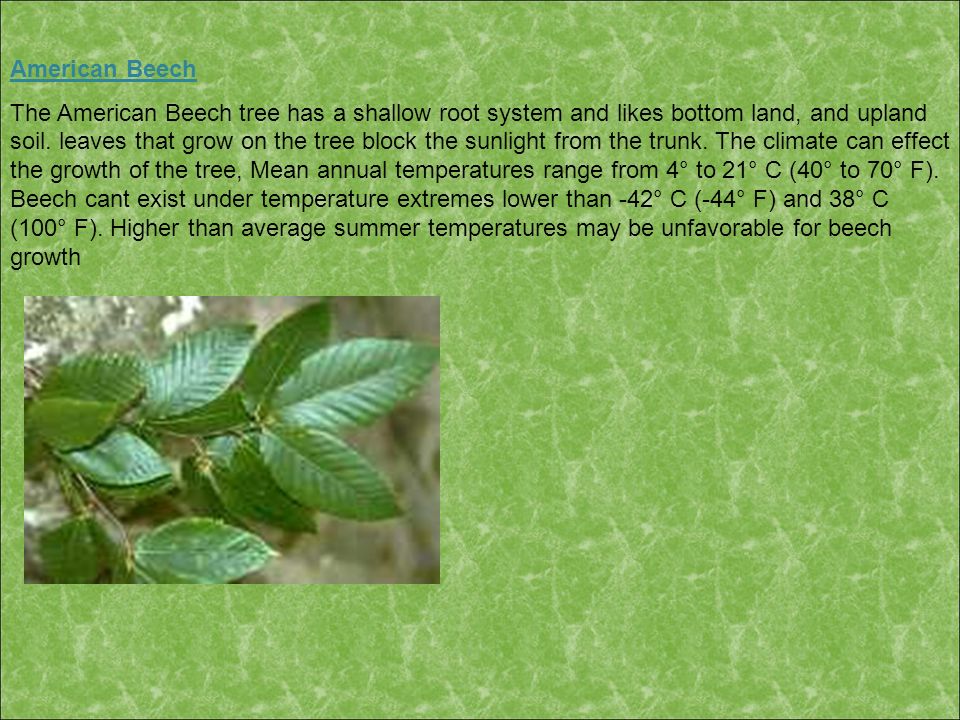 American Beech

The American Beech tree has a shallow root system and likes bottom land, and upland soil. leaves that grow on the tree block the sunlight from the trunk. The climate can effect the growth of the tree, Mean annual temperatures range from 4° to 21° C (40° to 70° F). Beech cant exist under temperature extremes lower than -42° C (-44° F) and 38° C (100° F). Higher than average summer temperatures may be unfavorable for beech growth